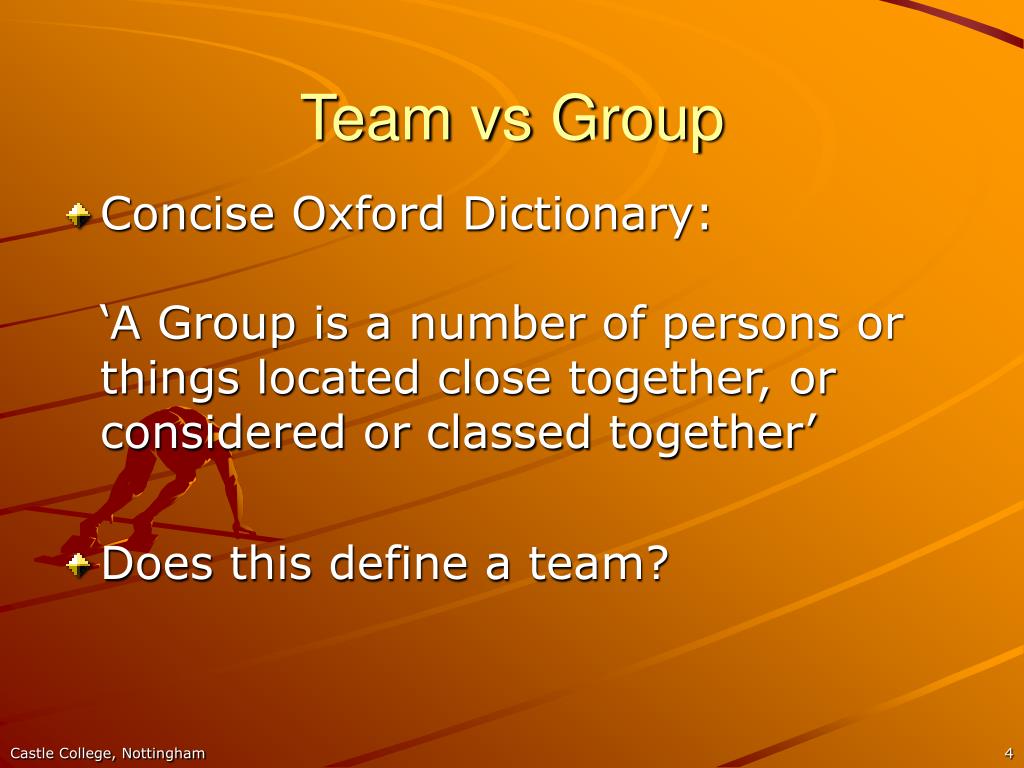 Team vs Group

Concise Oxford Dictionary:

‘A Group is a number of persons or things located close together, or considered or classed together’

Does this define a team?

Castle College, Nottingham

4